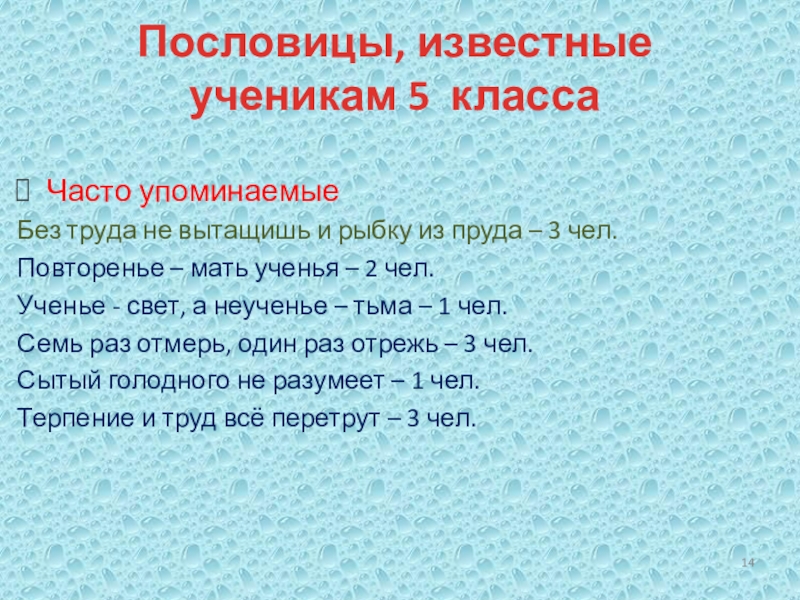 Пословицы, известные ученикам 5 класса

Часто упоминаемые
Без труда не вытащишь и рыбку из пруда – 3 чел.
Повторенье – мать ученья – 2 чел.
Ученье - свет, а неученье – тьма – 1 чел.
Семь раз отмерь, один раз отрежь – 3 чел.
Сытый голодного не разумеет – 1 чел.
Терпение и труд всё перетрут – 3 чел.

14